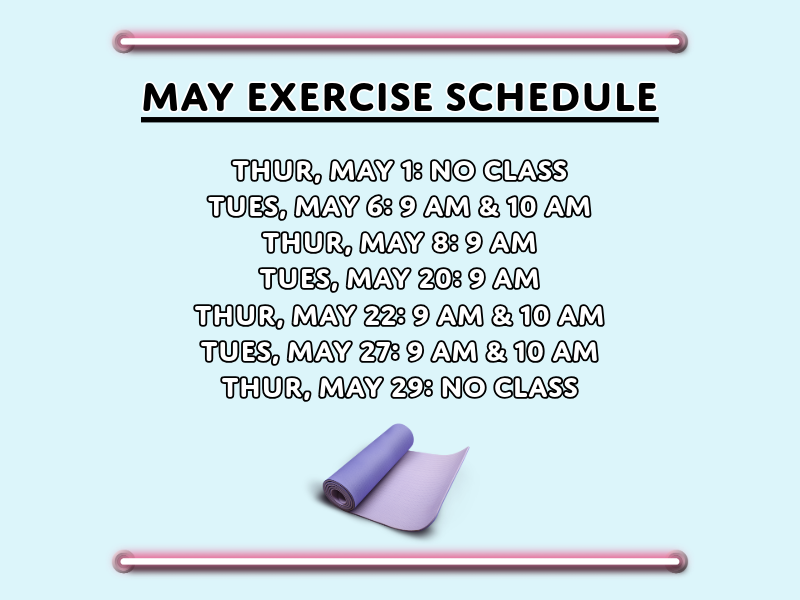 MAY EXERCISE SCHEDULE

THUR, MAY 1: NO CLASS
TUES, MAY 6: 9 AM & 10 AM
THUR, MAY 8: 9 AM
TUES, MAY 20: 9 AM
THUR, MAY 22: 9 AM & 10 AM
TUES, MAY 27: 9 AM & 10 AM
THUR, MAY 29: NO CLASS